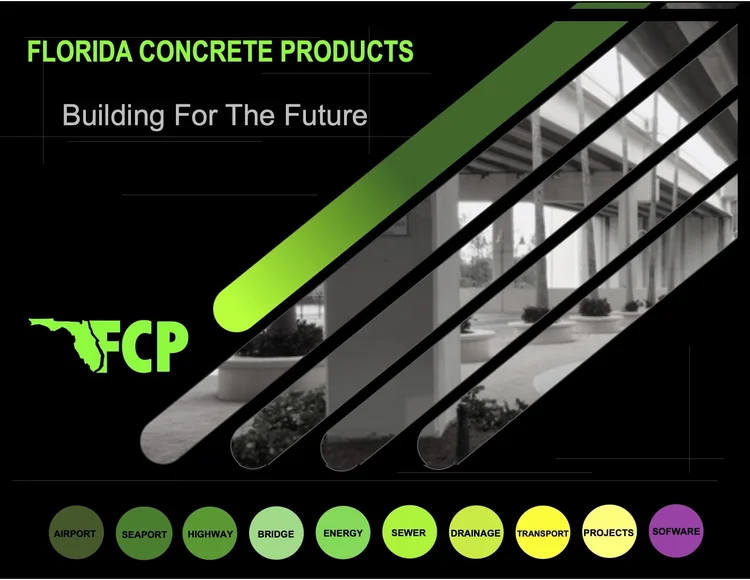 FLORIDA CONCRETE PRODUCTS

Building For The Future

FCP

AIRPORT SEAPORT HIGHWAY BRIDGE ENERGY SEWER DRAINAGE TRANSPORT PROJECTS SOFWARE